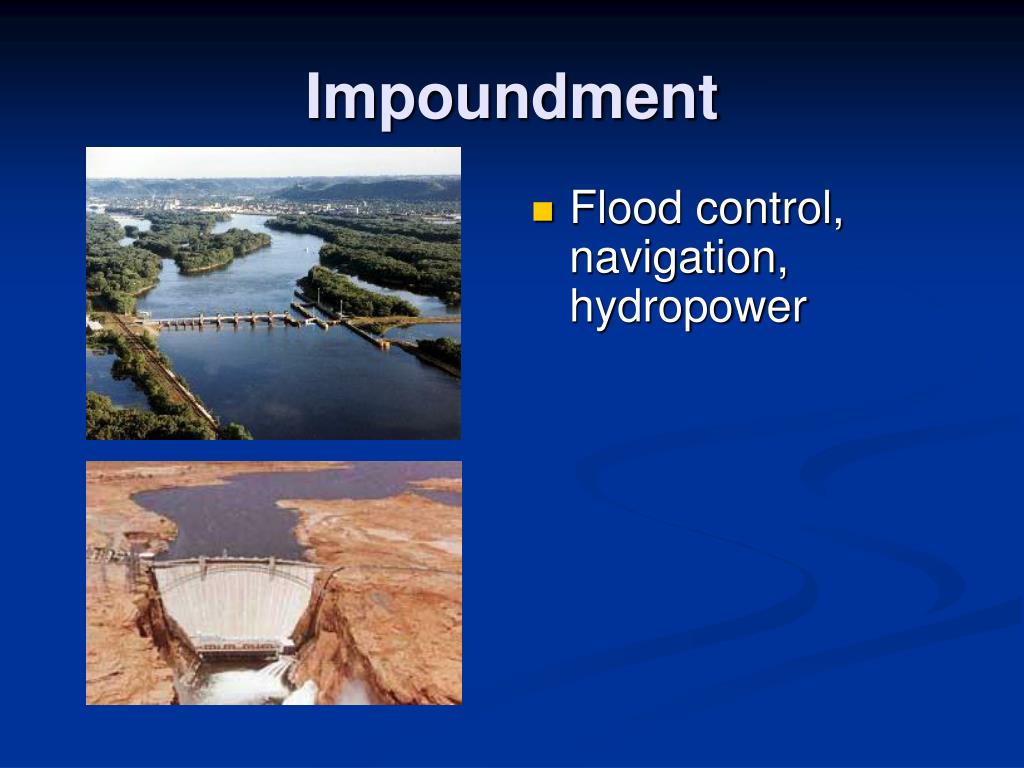 Impoundment

Flood control, navigation, hydropower